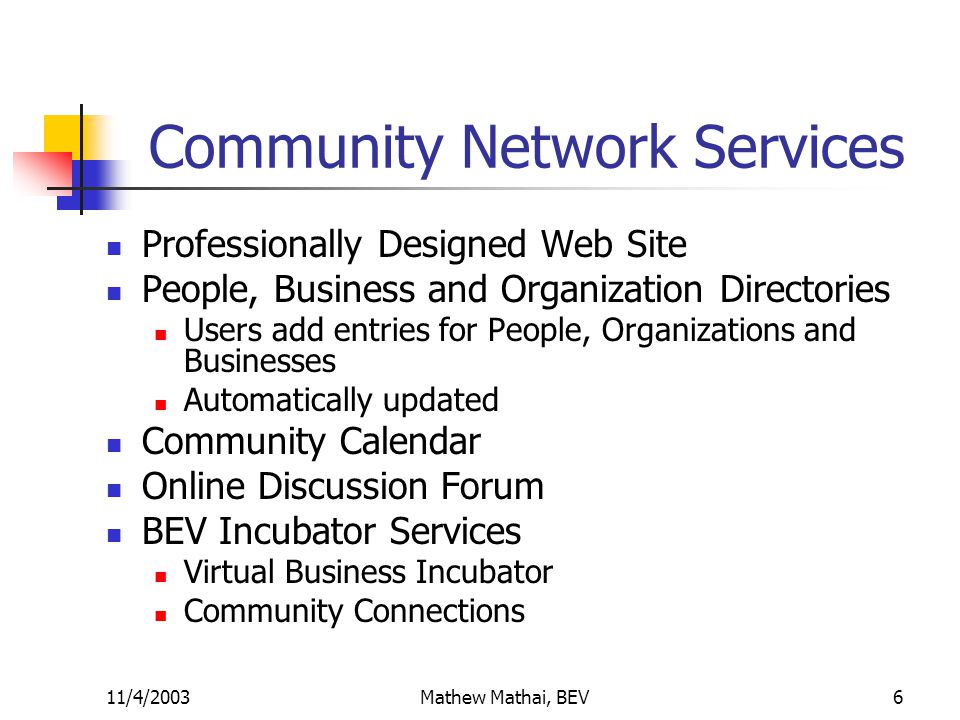 Community Network Services

- Professionally Designed Web Site
- People, Business and Organization Directories
  - Users add entries for People, Organizations and Businesses
  - Automatically updated
- Community Calendar
- Online Discussion Forum
- BEV Incubator Services
  - Virtual Business Incubator
  - Community Connections

11/4/2003 Mathew Mathai, BEV 6